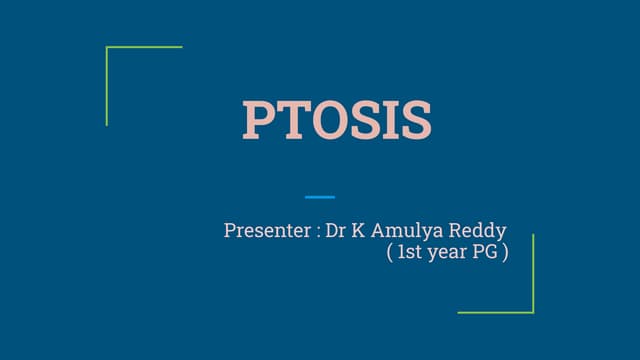 PTOSIS

Presenter : Dr K Amulya Reddy
( 1st year PG )